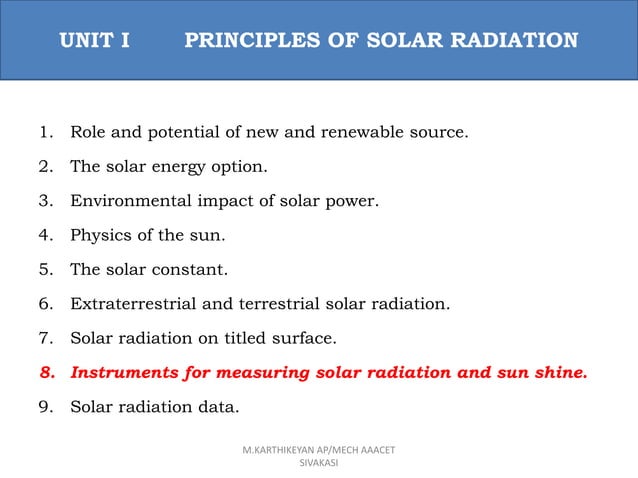 UNIT I PRINCIPLES OF SOLAR RADIATION

1. Role and potential of new and renewable source.
2. The solar energy option.
3. Environmental impact of solar power.
4. Physics of the sun.
5. The solar constant.
6. Extraterrestrial and terrestrial solar radiation.
7. Solar radiation on titled surface.
8. Instruments for measuring solar radiation and sun shine.
9. Solar radiation data.

M.KARTHIKEYAN AP/MECH AAACET SIVAKASI